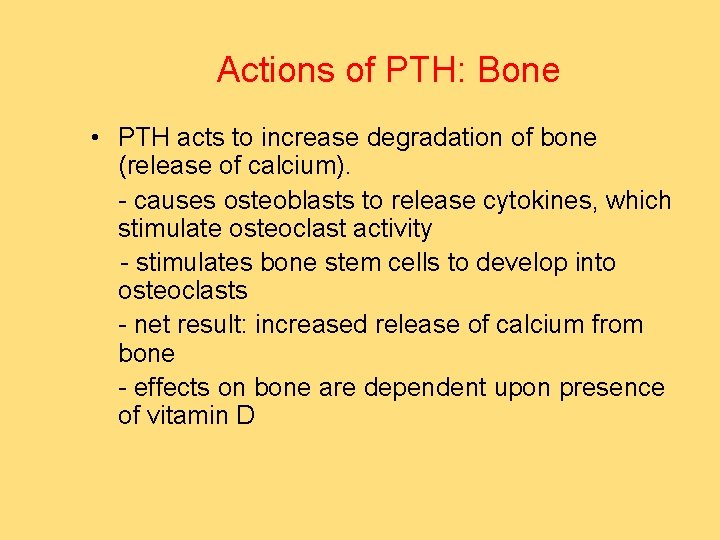 Actions of PTH: Bone

• PTH acts to increase degradation of bone (release of calcium).

- causes osteoblasts to release cytokines, which stimulate osteoclast activity

- stimulates bone stem cells to develop into osteoclasts

- net result: increased release of calcium from bone

- effects on bone are dependent upon presence of vitamin D